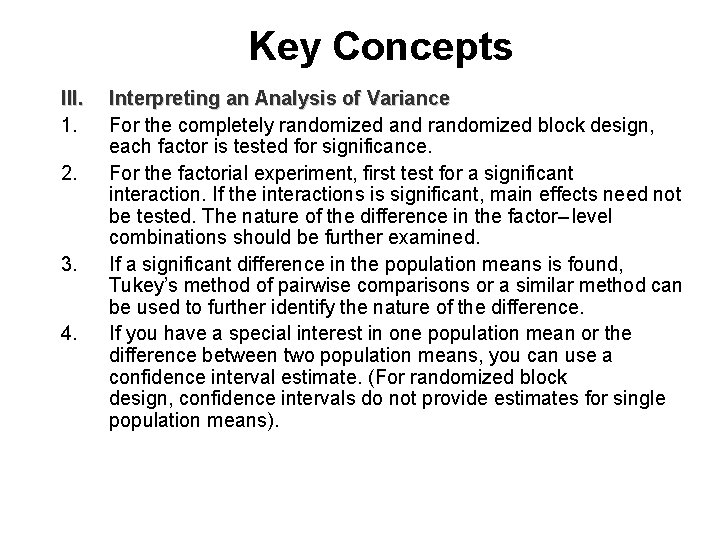 Key Concepts

III. Interpreting an Analysis of Variance

1. For the completely randomized and randomized block design, each factor is tested for significance.

2. For the factorial experiment, first test for a significant interaction. If the interactions is significant, main effects need not be tested. The nature of the difference in the factor–level combinations should be further examined.

3. If a significant difference in the population means is found, Tukey's method of pairwise comparisons or a similar method can be used to further identify the nature of the difference.

4. If you have a special interest in one population mean or the difference between two population means, you can use a confidence interval estimate. (For randomized block design, confidence intervals do not provide estimates for single population means).